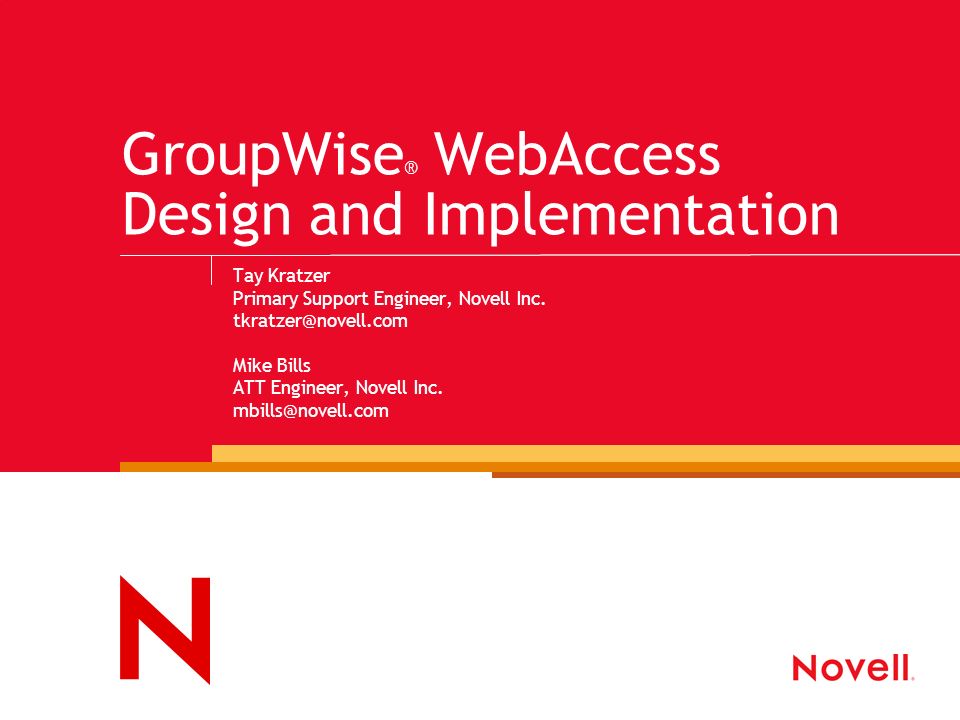 GroupWise® WebAccess Design and Implementation

Tay Kratzer
Primary Support Engineer, Novell Inc.
tkratzer@novell.com

Mike Bills
ATT Engineer, Novell Inc.
mbills@novell.com

N

Novell.